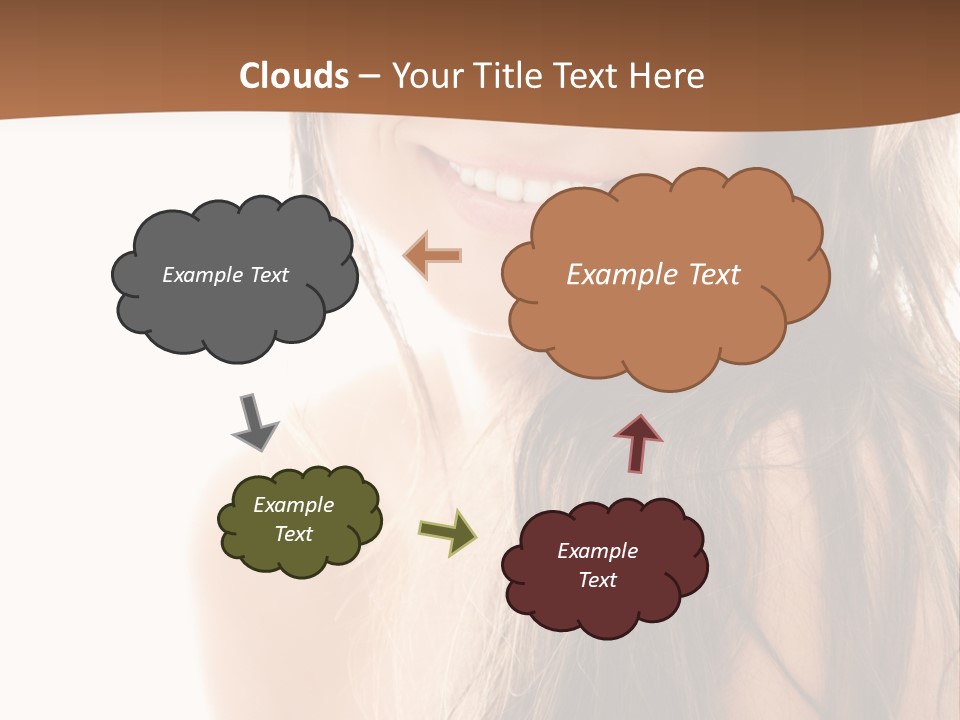 Clouds – Your Title Text Here

Example Text

Example Text

Example Text

Example Text